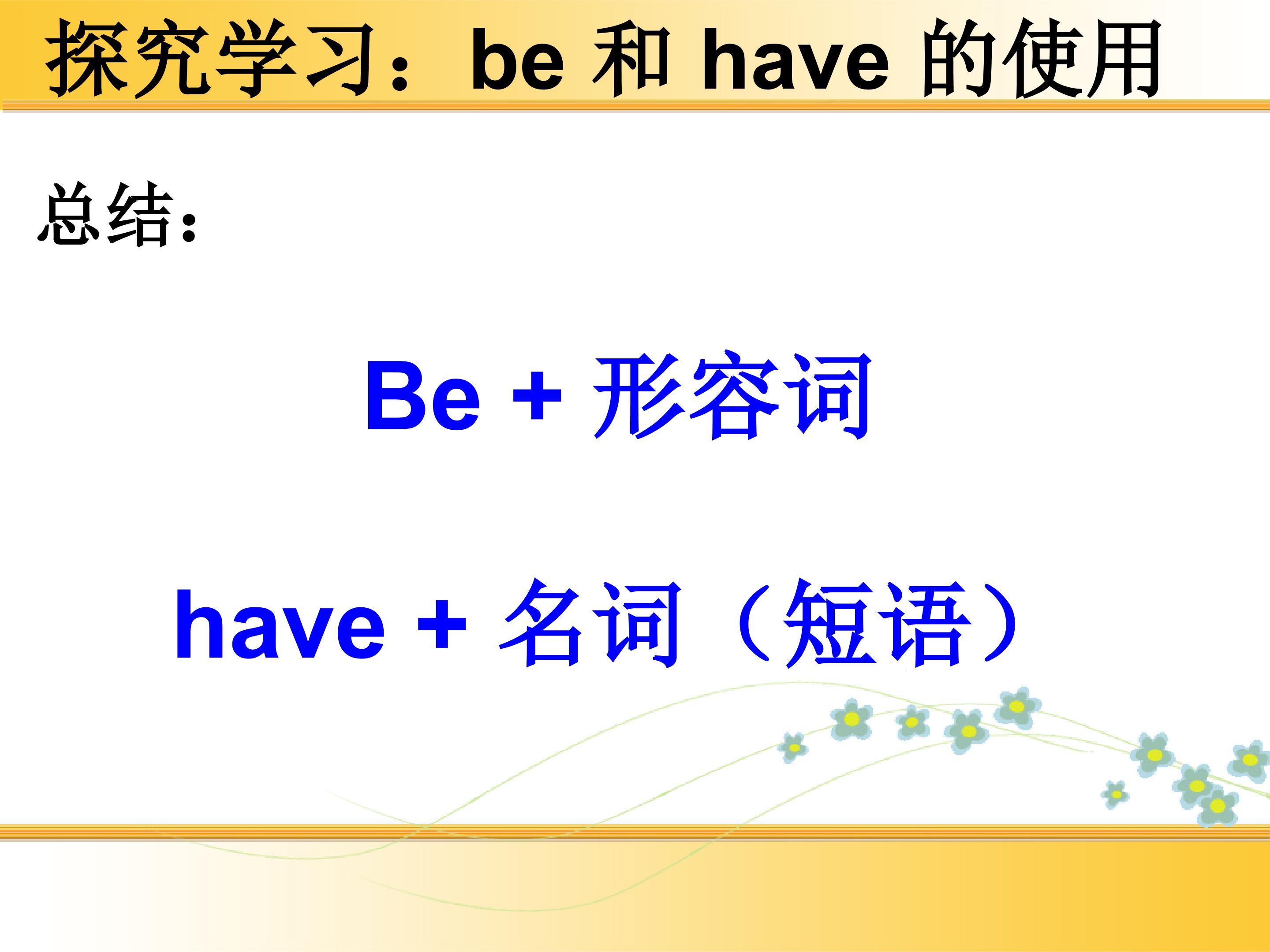 探究学习：be 和 have 的使用

总结：

Be + 形容词

have + 名词（短语）